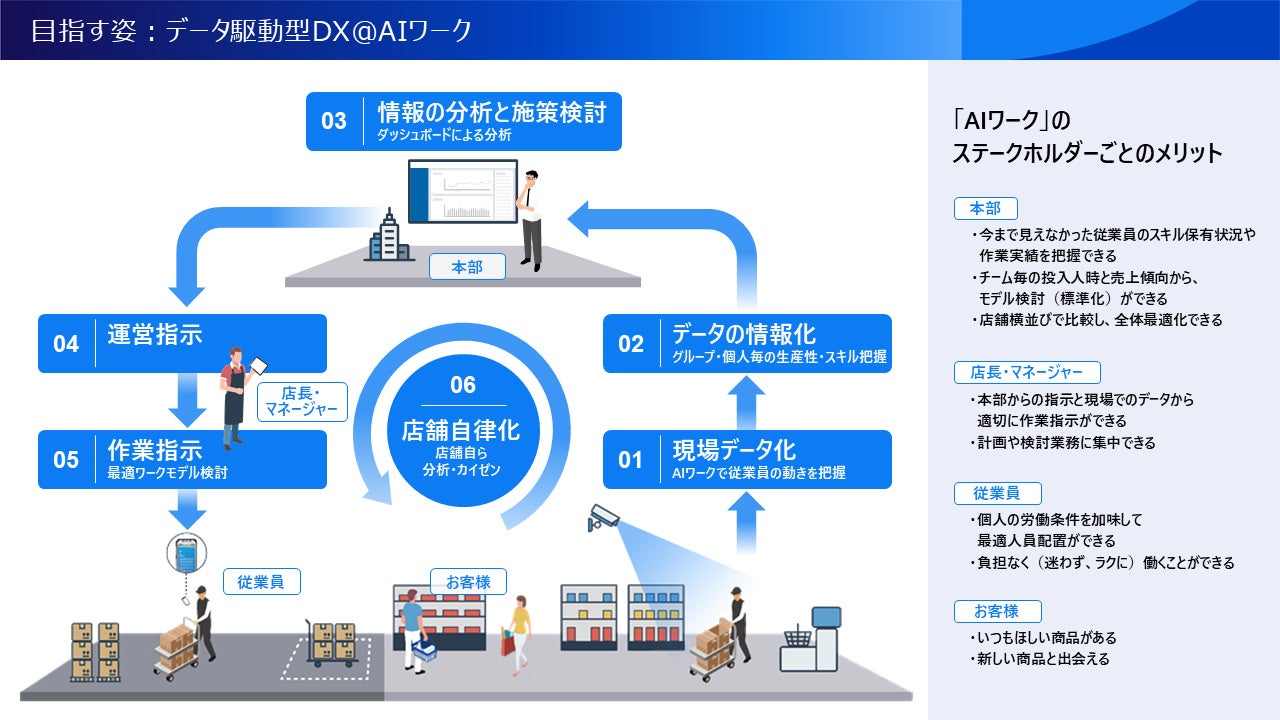 目指す姿：データ駆動型DX@AIワーク

03 情報の分析と施策検討
ダッシュボードによる分析

本部

04 運営指示

店長・マネージャー

05 作業指示
最適ワークモデル検討

06
店舗自律化
店舗自ら
分析・カイゼン

02 データの情報化
グループ・個人毎の生産性・スキル把握

01 現場データ化
AIワークで従業員の動きを把握

従業員

お客様

「AIワーク」の
ステークホルダーごとのメリット

本部
・今まで見えなかった従業員のスキル保有状況や作業実績を把握できる
・チーム毎の投入人時と売上傾向から、モデル検討（標準化）ができる
・店舗横並びで比較し、全体最適化できる

店長・マネージャー
・本部からの指示と現場でのデータから適切に作業指示ができる
・計画や検討業務に集中できる

従業員
・個人の労働条件を加味して最適人員配置ができる
・負担なく（迷わず、ラクに）働くことができる

お客様
・いつもほしい商品がある
・新しい商品と出会える